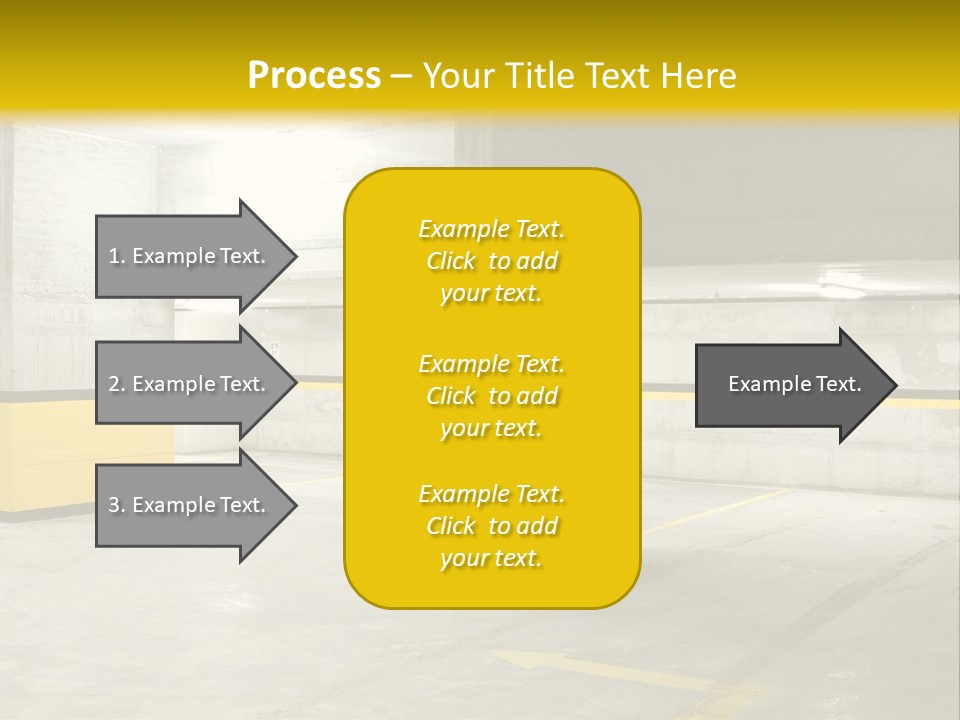 Process – Your Title Text Here

1. Example Text.

2. Example Text.

3. Example Text.

Example Text. Click to add your text.

Example Text. Click to add your text.

Example Text. Click to add your text.

Example Text.